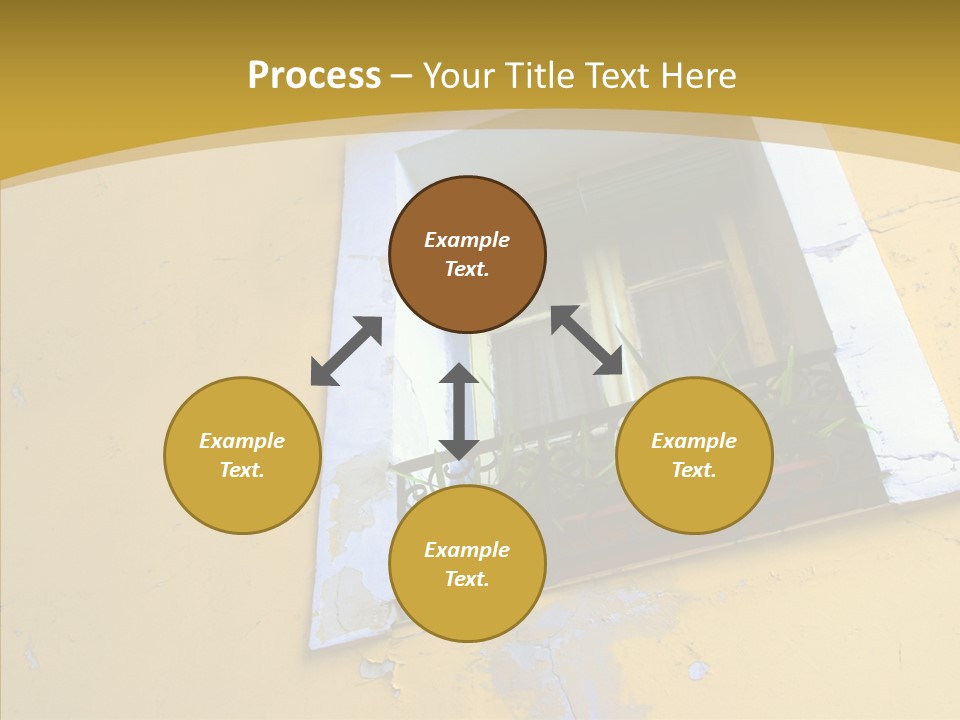 Process – Your Title Text Here

Example Text.

Example Text.

Example Text.

Example Text.